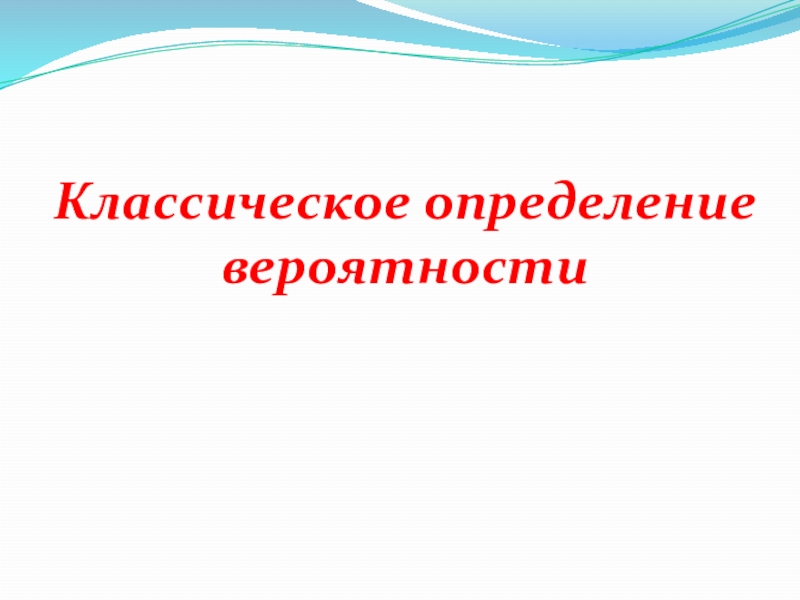 Классическое определение вероятности